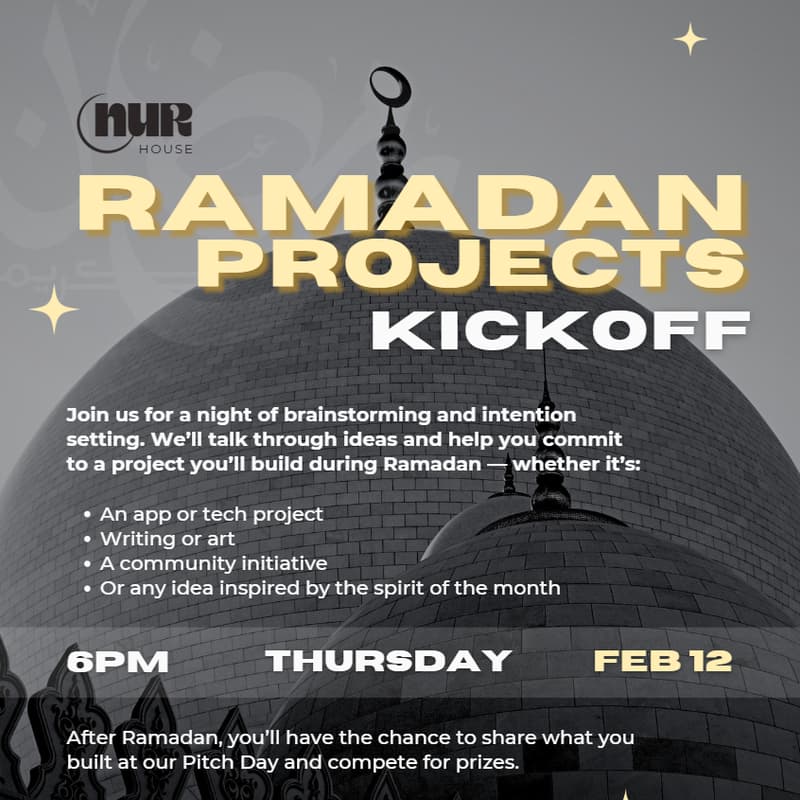 NUR HOUSE

RAMADAN PROJECTS KICKOFF

Join us for a night of brainstorming and intention setting. We'll talk through ideas and help you commit to a project you'll build during Ramadan — whether it's:

• An app or tech project
• Writing or art
• A community initiative
• Or any idea inspired by the spirit of the month

6PM THURSDAY FEB 12

After Ramadan, you'll have the chance to share what you built at our Pitch Day and compete for prizes.